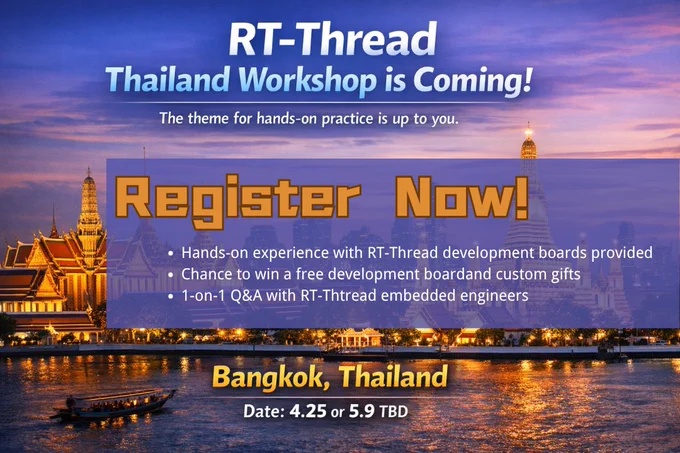 RT-Thread
Thailand Workshop is Coming!

The theme for hands-on practice is up to you.

Register Now!

• Hands-on experience with RT-Thread development boards provided
• Chance to win a free development boardand custom gifts
• 1-on-1 Q&A with RT-Thtread embedded engineers

Bangkok, Thailand

Date: 4.25 or 5.9 TBD